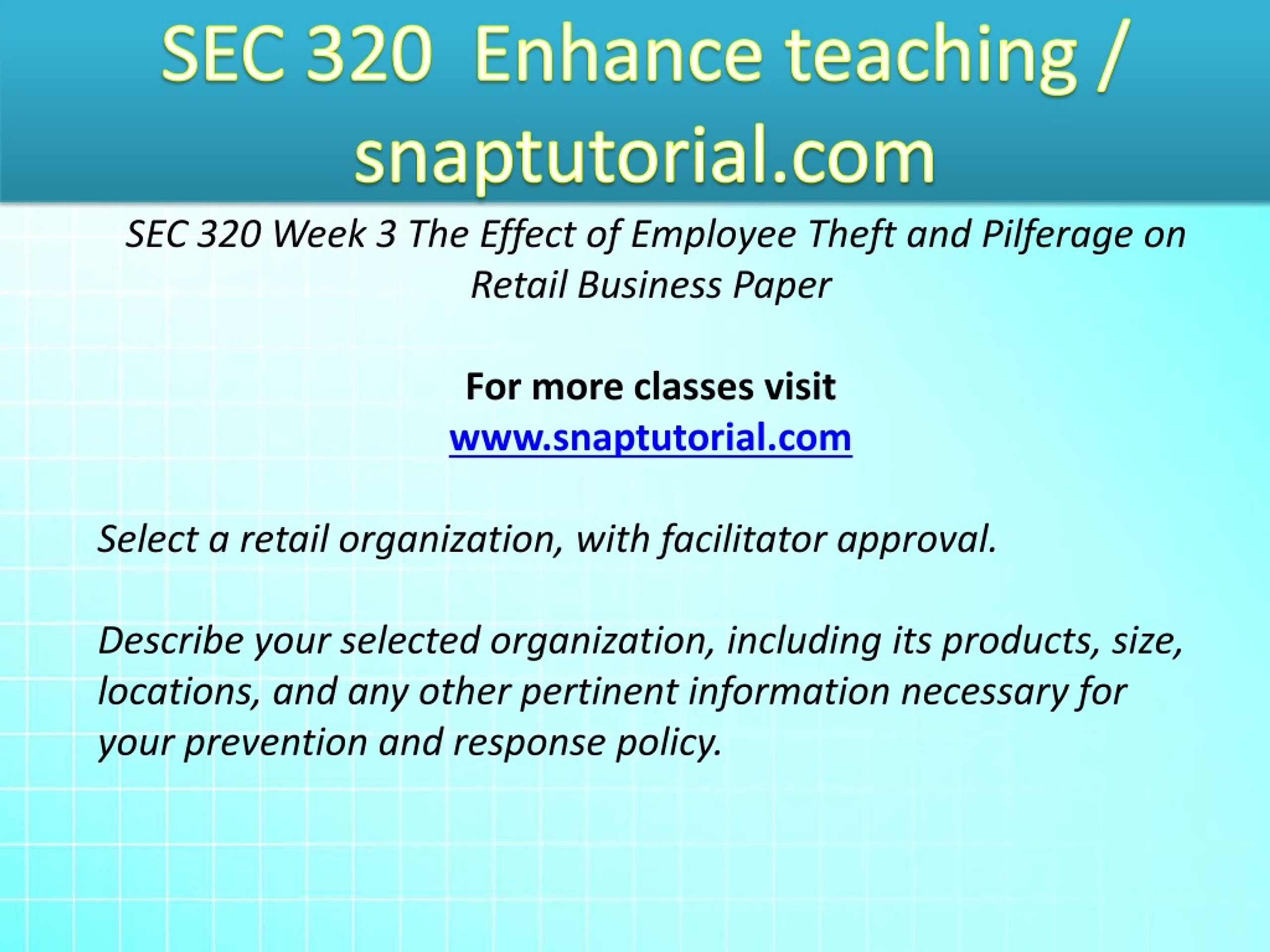 SEC 320 Enhance teaching / snaptutorial.com

SEC 320 Week 3 The Effect of Employee Theft and Pilferage on Retail Business Paper

For more classes visit
www.snaptutorial.com

Select a retail organization, with facilitator approval.

Describe your selected organization, including its products, size, locations, and any other pertinent information necessary for your prevention and response policy.